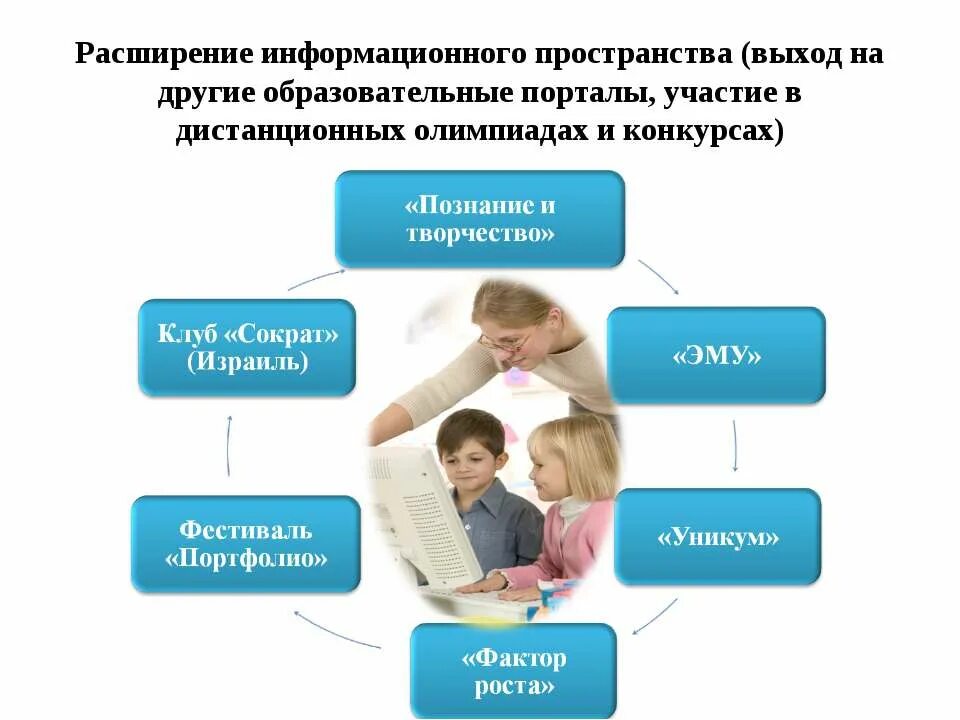 Расширение информационного пространства (выход на другие образовательные порталы, участие в дистанционных олимпиадах и конкурсах)

«Познание и творчество»

«ЭМУ»

«Уникум»

«Фактор роста»

Фестиваль «Портфолио»

Клуб «Сократ» (Израиль)